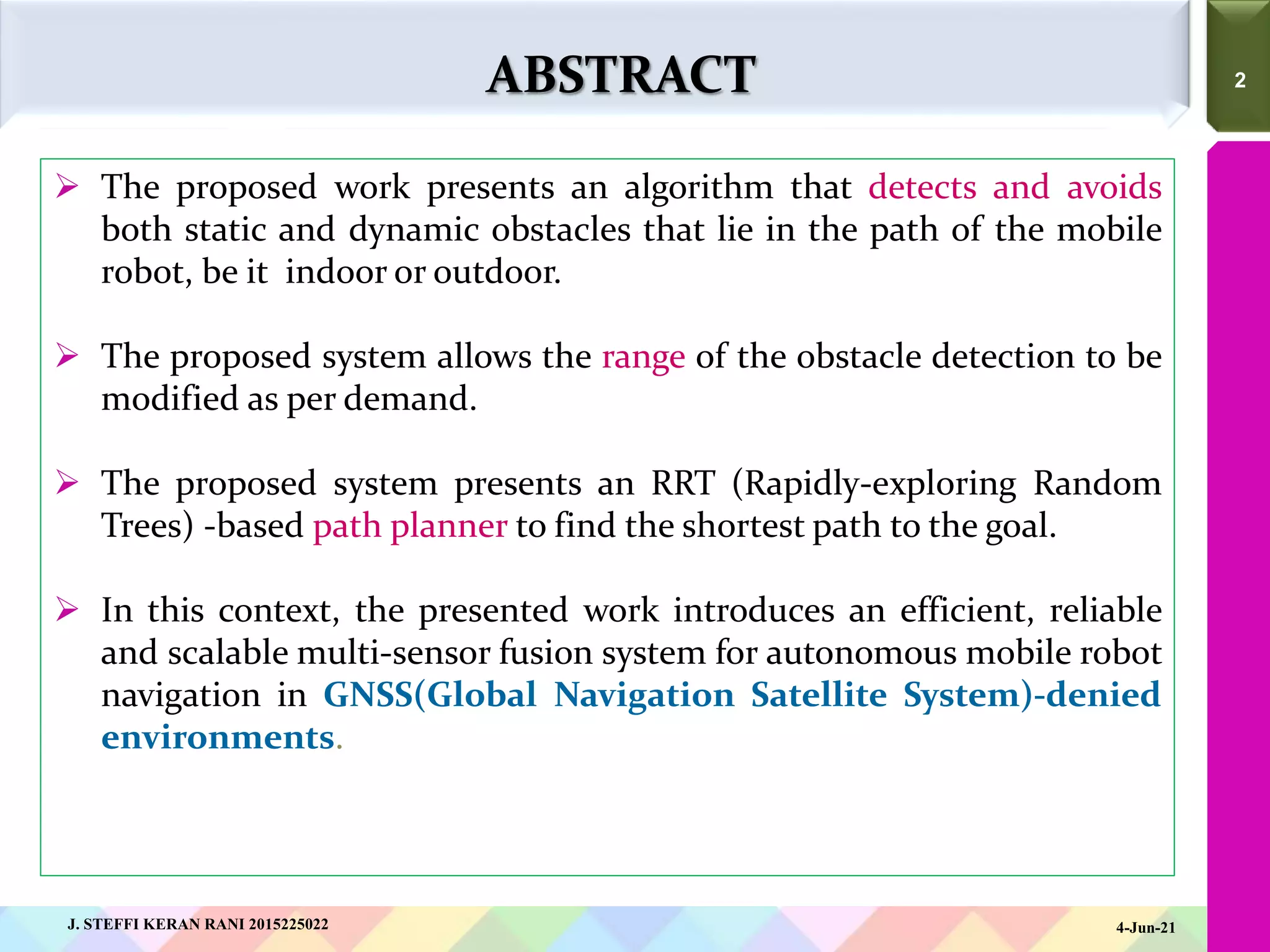 ABSTRACT

2

➢ The proposed work presents an algorithm that detects and avoids both static and dynamic obstacles that lie in the path of the mobile robot, be it indoor or outdoor.

➢ The proposed system allows the range of the obstacle detection to be modified as per demand.

➢ The proposed system presents an RRT (Rapidly-exploring Random Trees) -based path planner to find the shortest path to the goal.

➢ In this context, the presented work introduces an efficient, reliable and scalable multi-sensor fusion system for autonomous mobile robot navigation in GNSS(Global Navigation Satellite System)-denied environments.

J. STEFFI KERAN RANI 2015225022

4-Jun-21